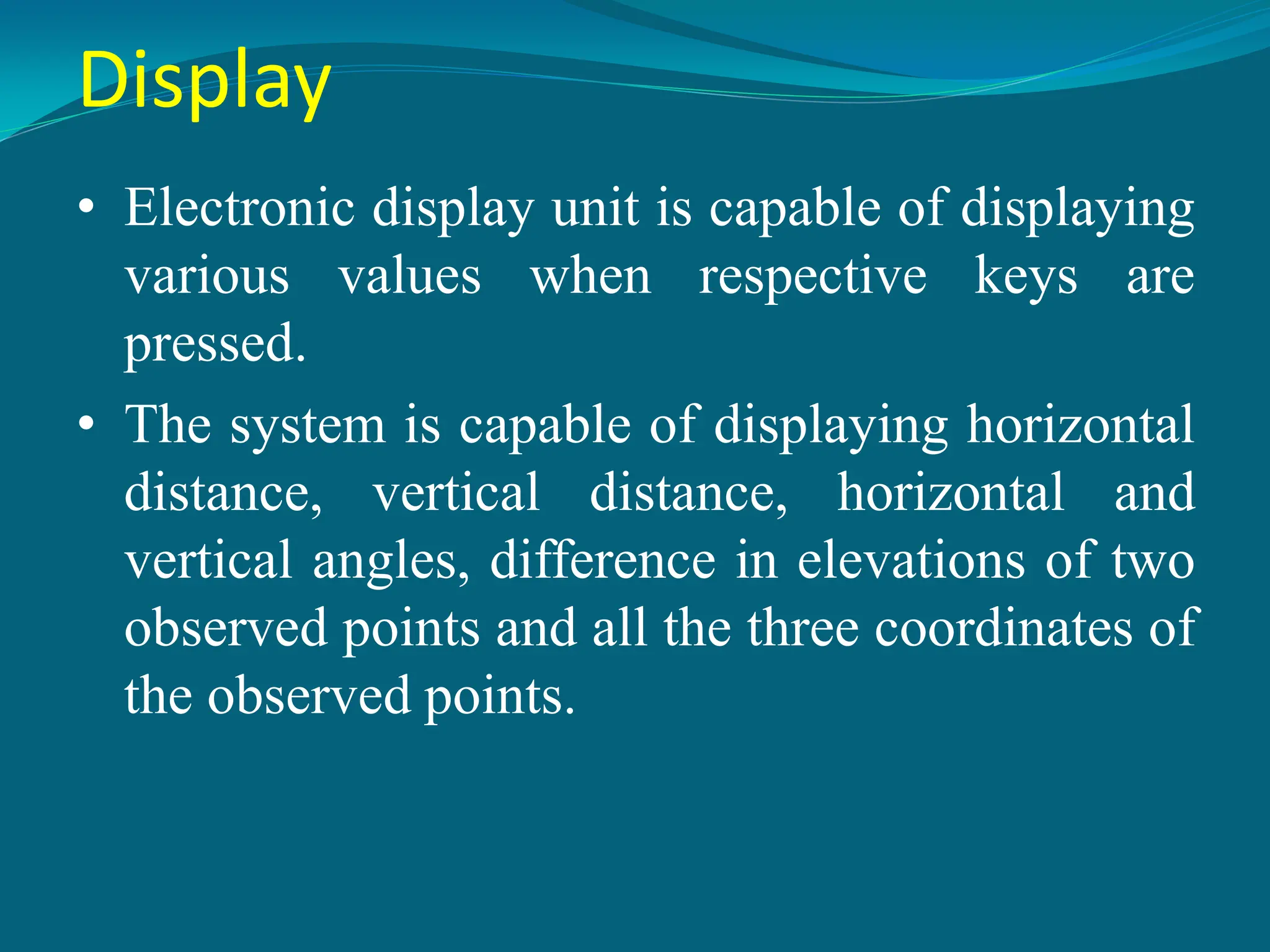 Display

• Electronic display unit is capable of displaying various values when respective keys are pressed.

• The system is capable of displaying horizontal distance, vertical distance, horizontal and vertical angles, difference in elevations of two observed points and all the three coordinates of the observed points.